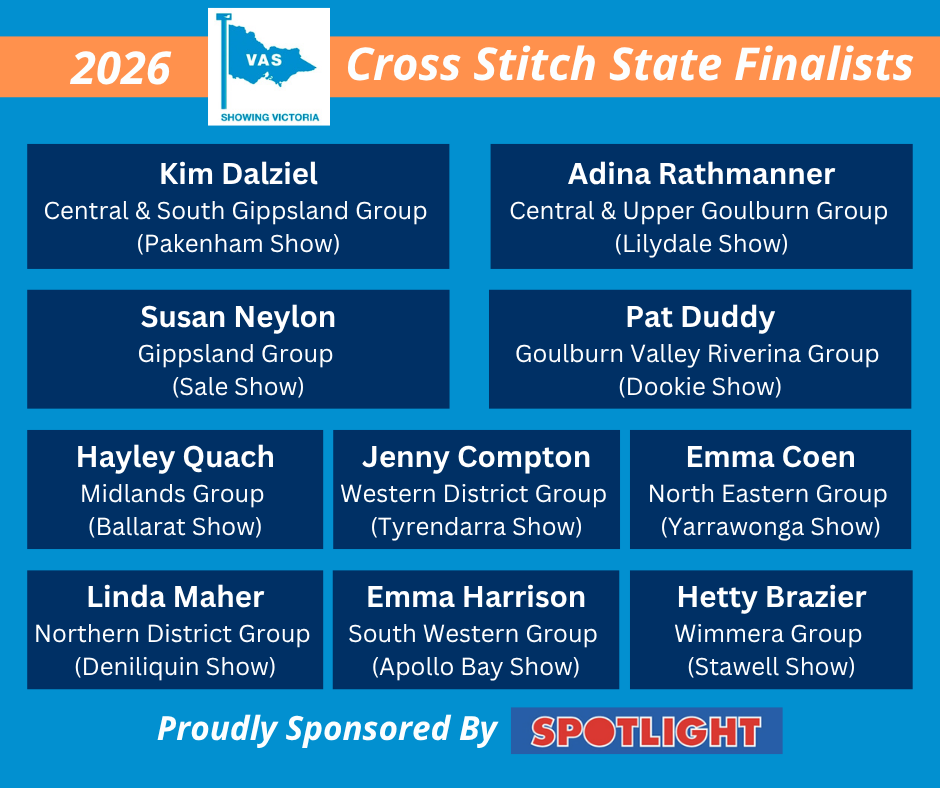 2026

VAS
SHOWING VICTORIA

Cross Stitch State Finalists

Kim Dalziel
Central & South Gippsland Group
(Pakenham Show)

Adina Rathmanner
Central & Upper Goulburn Group
(Lilydale Show)

Susan Neylon
Gippsland Group
(Sale Show)

Pat Duddy
Goulburn Valley Riverina Group
(Dookie Show)

Hayley Quach
Midlands Group
(Ballarat Show)

Jenny Compton
Western District Group
(Tyrendarra Show)

Emma Coen
North Eastern Group
(Yarrawonga Show)

Linda Maher
Northern District Group
(Deniliquin Show)

Emma Harrison
South Western Group
(Apollo Bay Show)

Hetty Brazier
Wimmera Group
(Stawell Show)

Proudly Sponsored By SPOTLIGHT